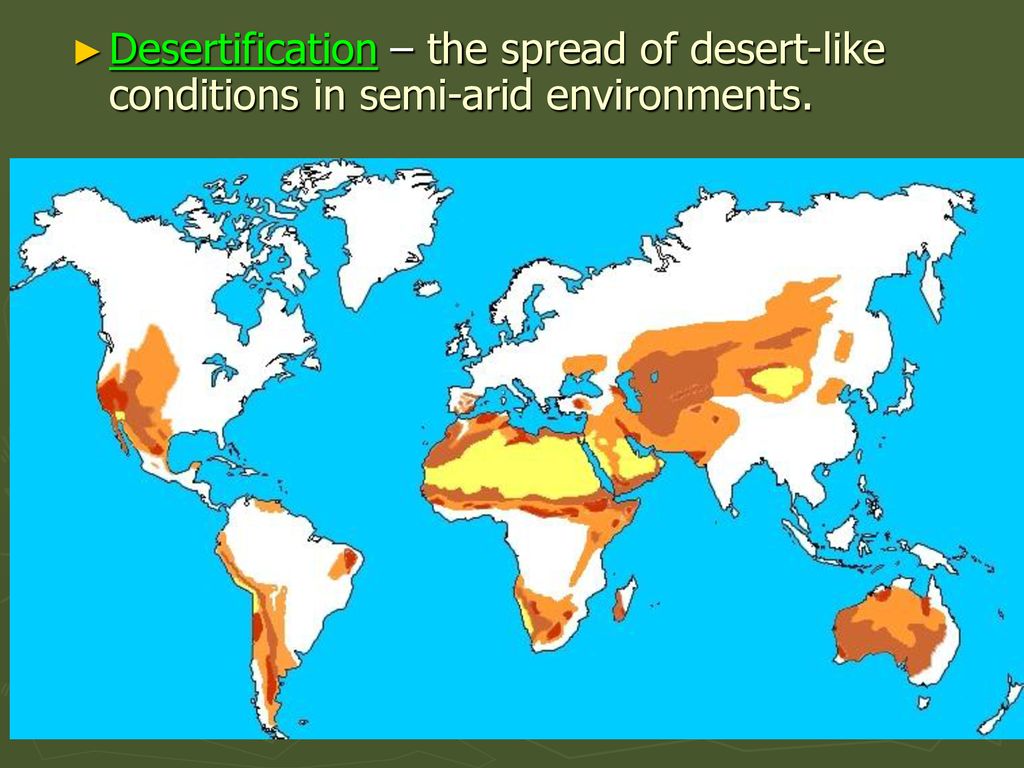 ► Desertification – the spread of desert-like conditions in semi-arid environments.